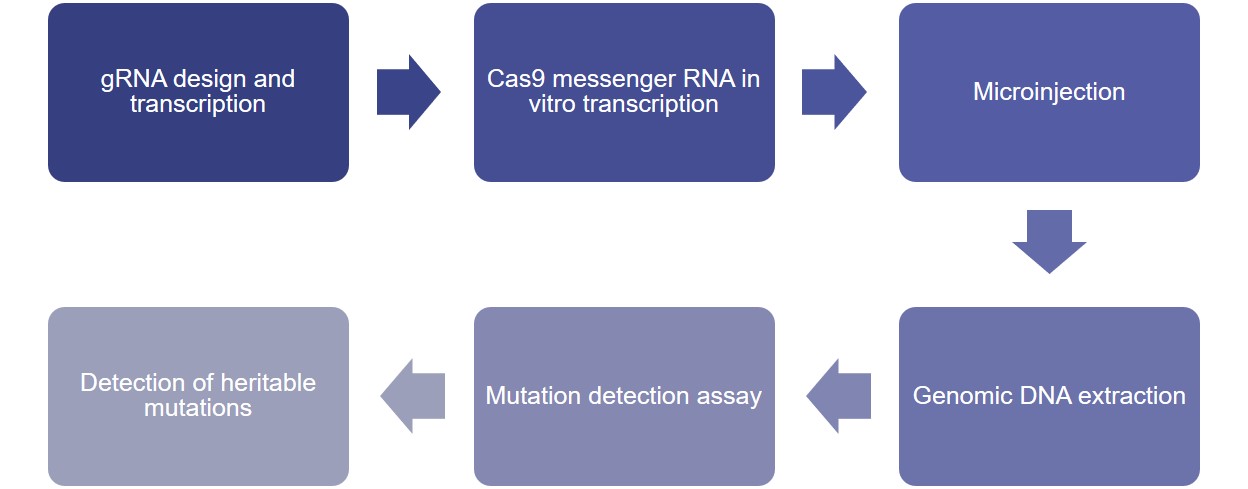 gRNA design and transcription

Cas9 messenger RNA in vitro transcription

Microinjection

Genomic DNA extraction

Mutation detection assay

Detection of heritable mutations